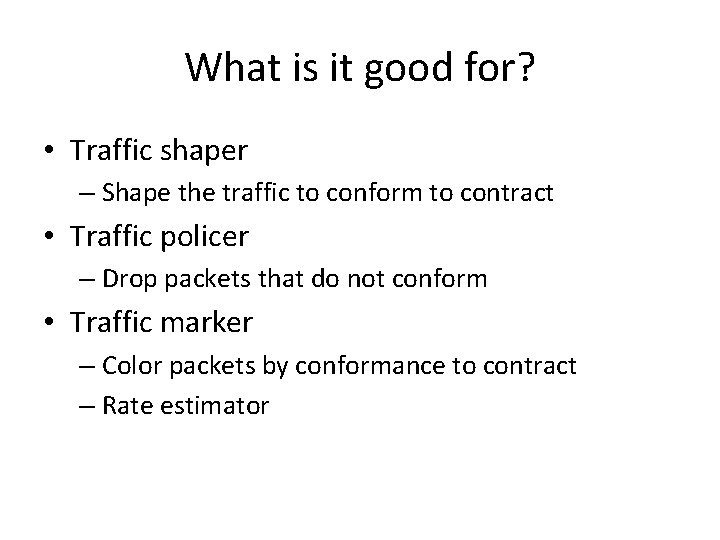 What is it good for?

• Traffic shaper
– Shape the traffic to conform to contract
• Traffic policer
– Drop packets that do not conform
• Traffic marker
– Color packets by conformance to contract
– Rate estimator